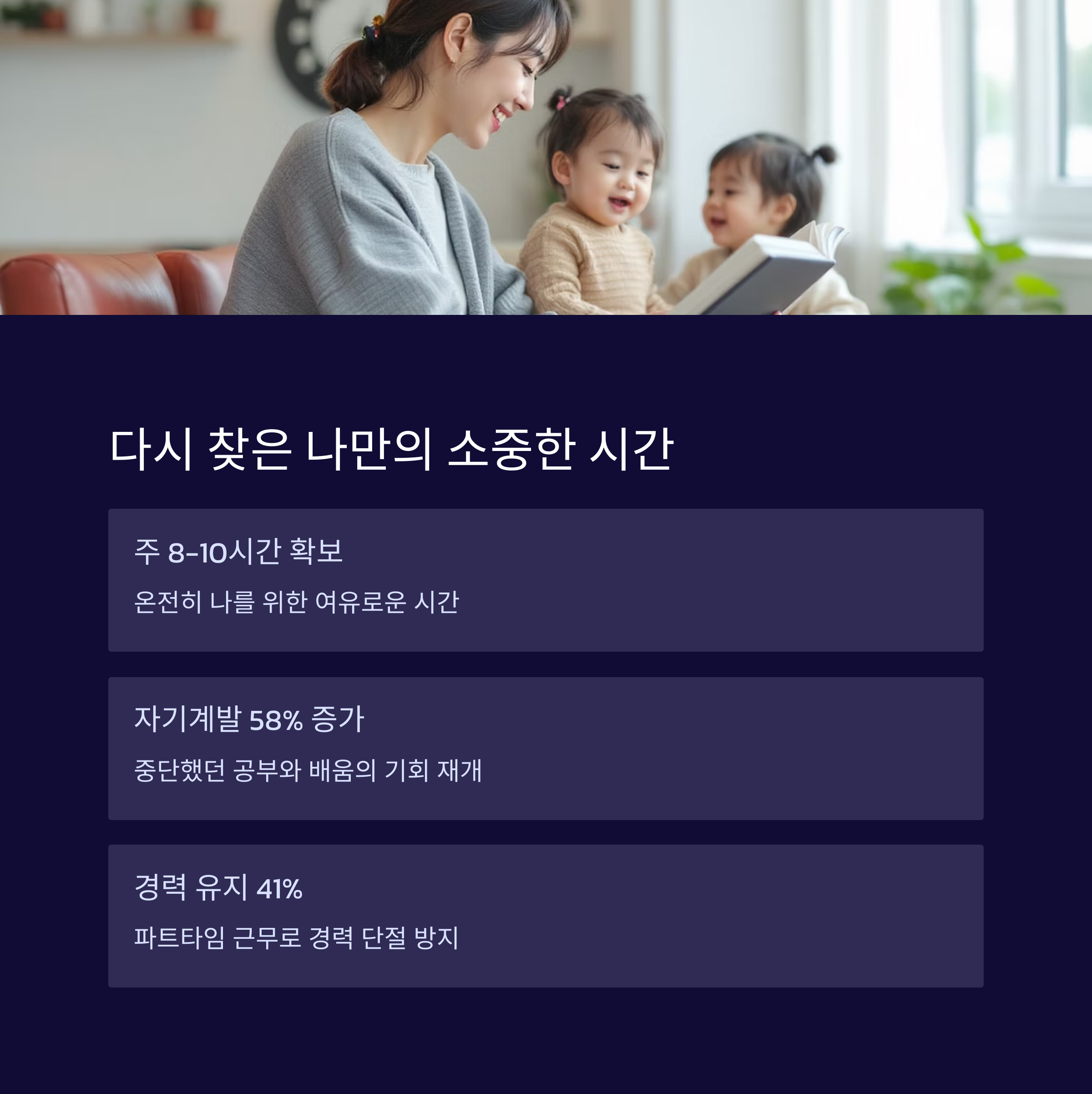 다시 찾은 나만의 소중한 시간

주 8-10시간 확보

온전히 나를 위한 여유로운 시간

자기계발 58% 증가

중단했던 공부와 배움의 기회 재개

경력 유지 41%

파트타임 근무로 경력 단절 방지